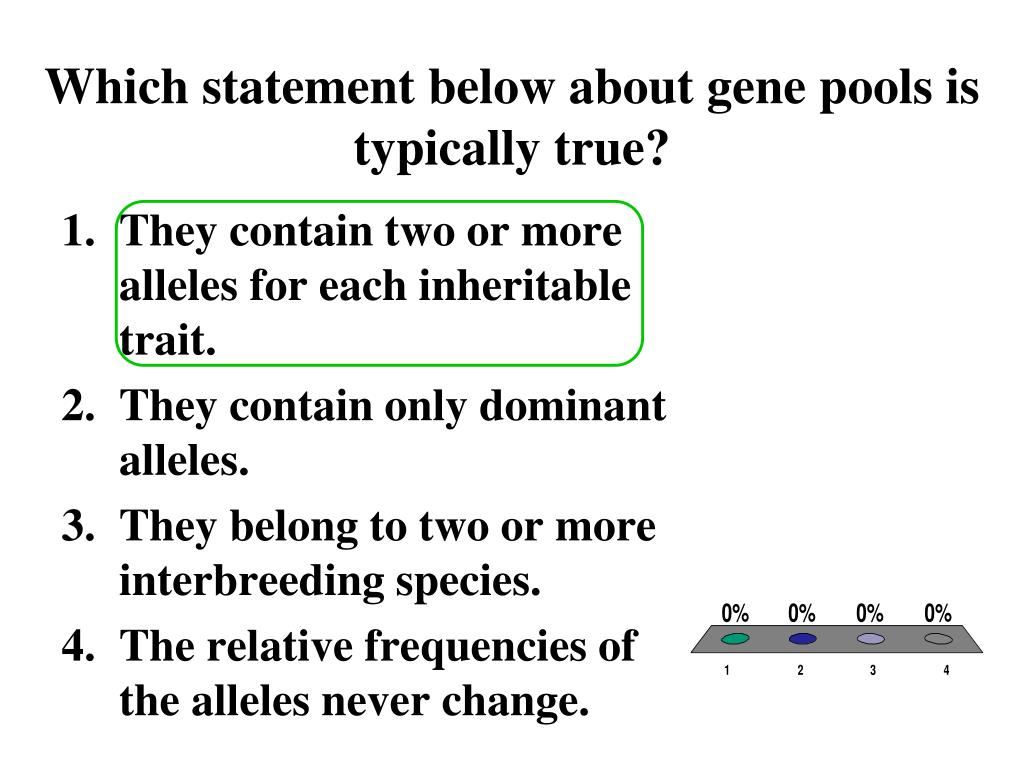 Which statement below about gene pools is typically true?

1. They contain two or more alleles for each inheritable trait.
2. They contain only dominant alleles.
3. They belong to two or more interbreeding species.
4. The relative frequencies of the alleles never change.

0% 0% 0% 0%

1 2 3 4